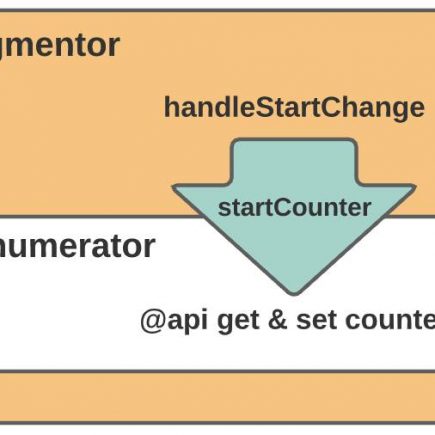 gmentor

handleStartChange

startCounter

numerator

@api get & set counte